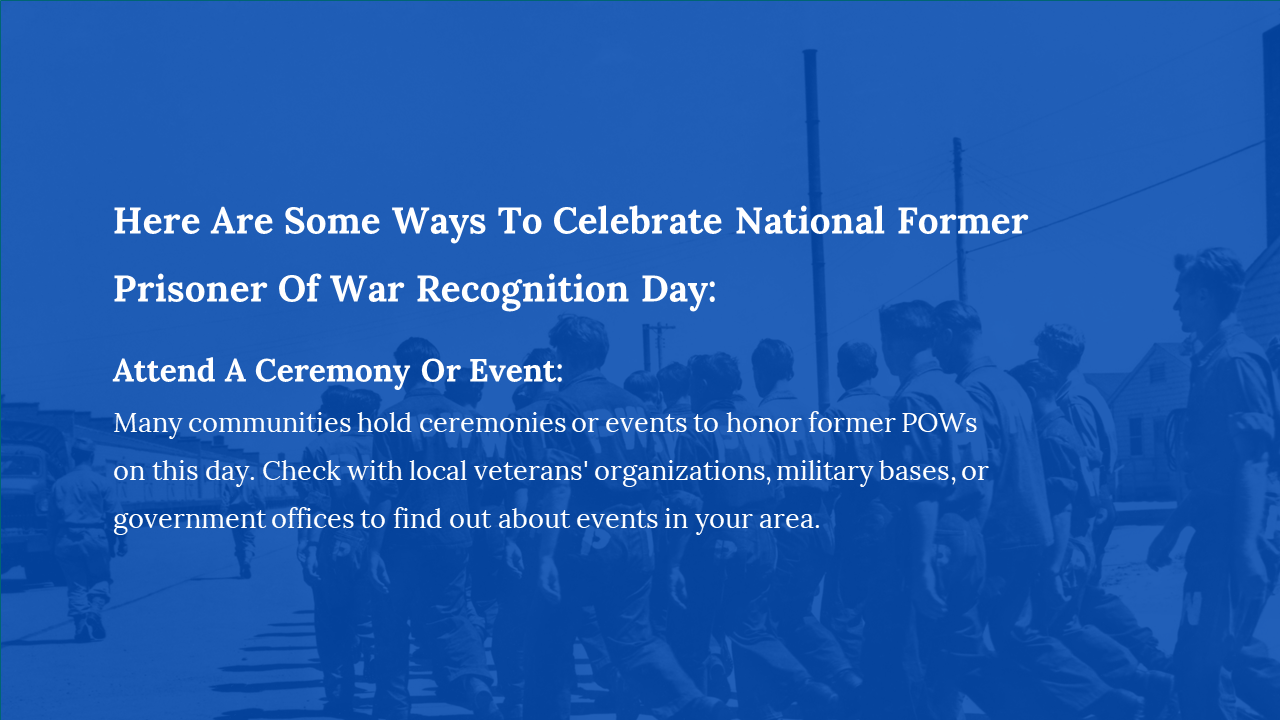 Here Are Some Ways To Celebrate National Former Prisoner Of War Recognition Day:

Attend A Ceremony Or Event:

Many communities hold ceremonies or events to honor former POWs on this day. Check with local veterans' organizations, military bases, or government offices to find out about events in your area.